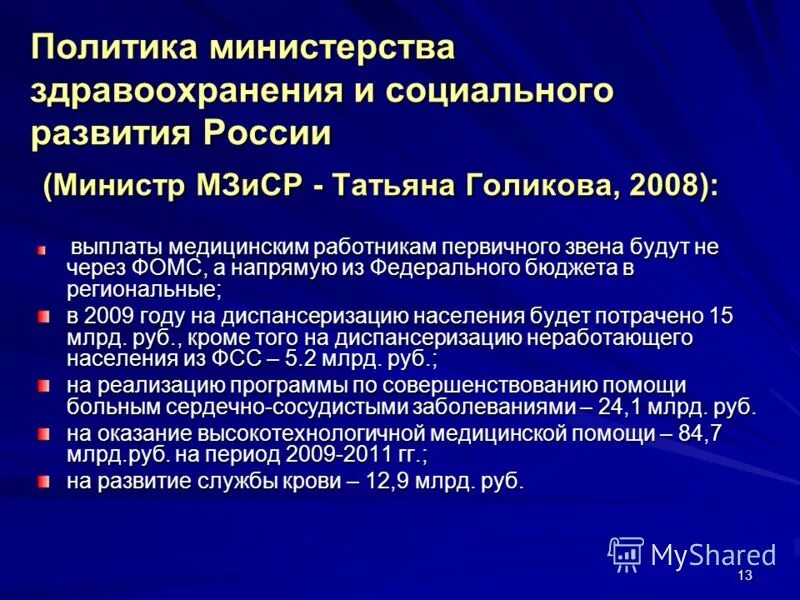 Политика министерства здравоохранения и социального развития России

(Министр МЗиСР - Татьяна Голикова, 2008):

выплаты медицинским работникам первичного звена будут не через ФОМС, а напрямую из Федерального бюджета в региональные;

в 2009 году на диспансеризацию населения будет потрачено 15 млрд. руб., кроме того на диспансеризацию неработающего населения из ФСС – 5.2 млрд. руб.;

на реализацию программы по совершенствованию помощи больным сердечно-сосудистыми заболеваниями – 24,1 млрд. руб.

на оказание высокотехнологичной медицинской помощи – 84,7 млрд.руб. на период 2009-2011 гг.;

на развитие службы крови – 12,9 млрд. руб.

MyShared

13